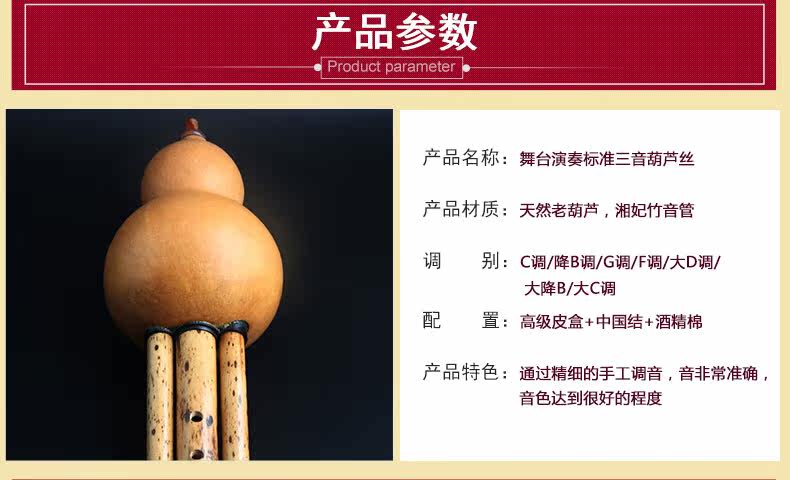 产品参数

Product parameter

产品名称：舞台演奏标准三音葫芦丝

产品材质：天然老葫芦，湘妃竹音管

调　　别：C调/降B调/G调/F调/大D调/大降B/大C调

配　　置：高级皮盒+中国结+酒精棉

产品特色：通过精细的手工调音，音非常准确，音色达到很好的程度